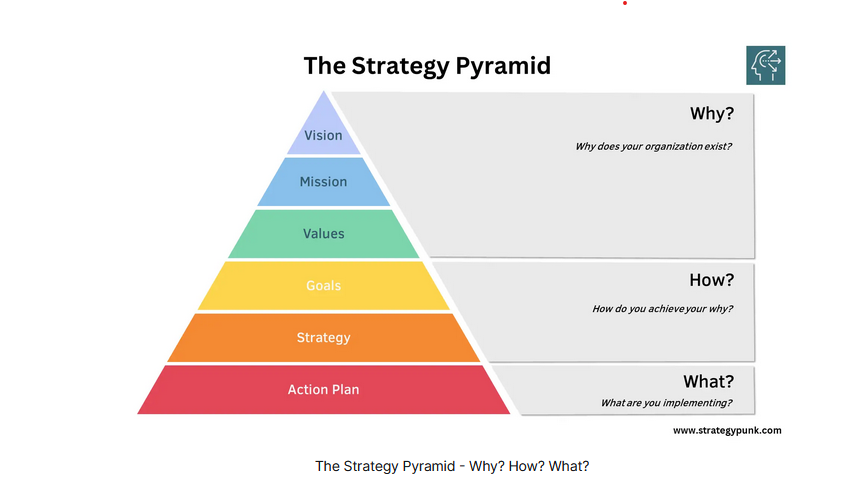 The Strategy Pyramid

Vision
Mission
Values
Goals
Strategy
Action Plan

Why?
Why does your organization exist?

How?
How do you achieve your why?

What?
What are you implementing?

www.strategypunk.com

The Strategy Pyramid - Why? How? What?